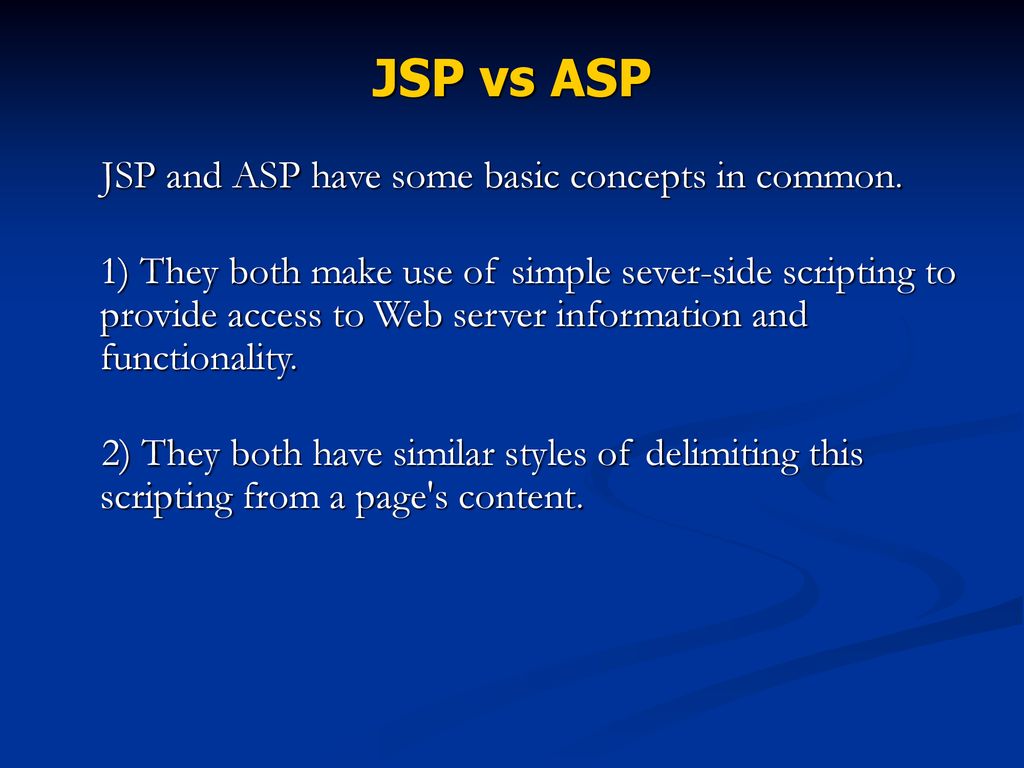 JSP vs ASP

JSP and ASP have some basic concepts in common.

1) They both make use of simple sever-side scripting to provide access to Web server information and functionality.

2) They both have similar styles of delimiting this scripting from a page's content.